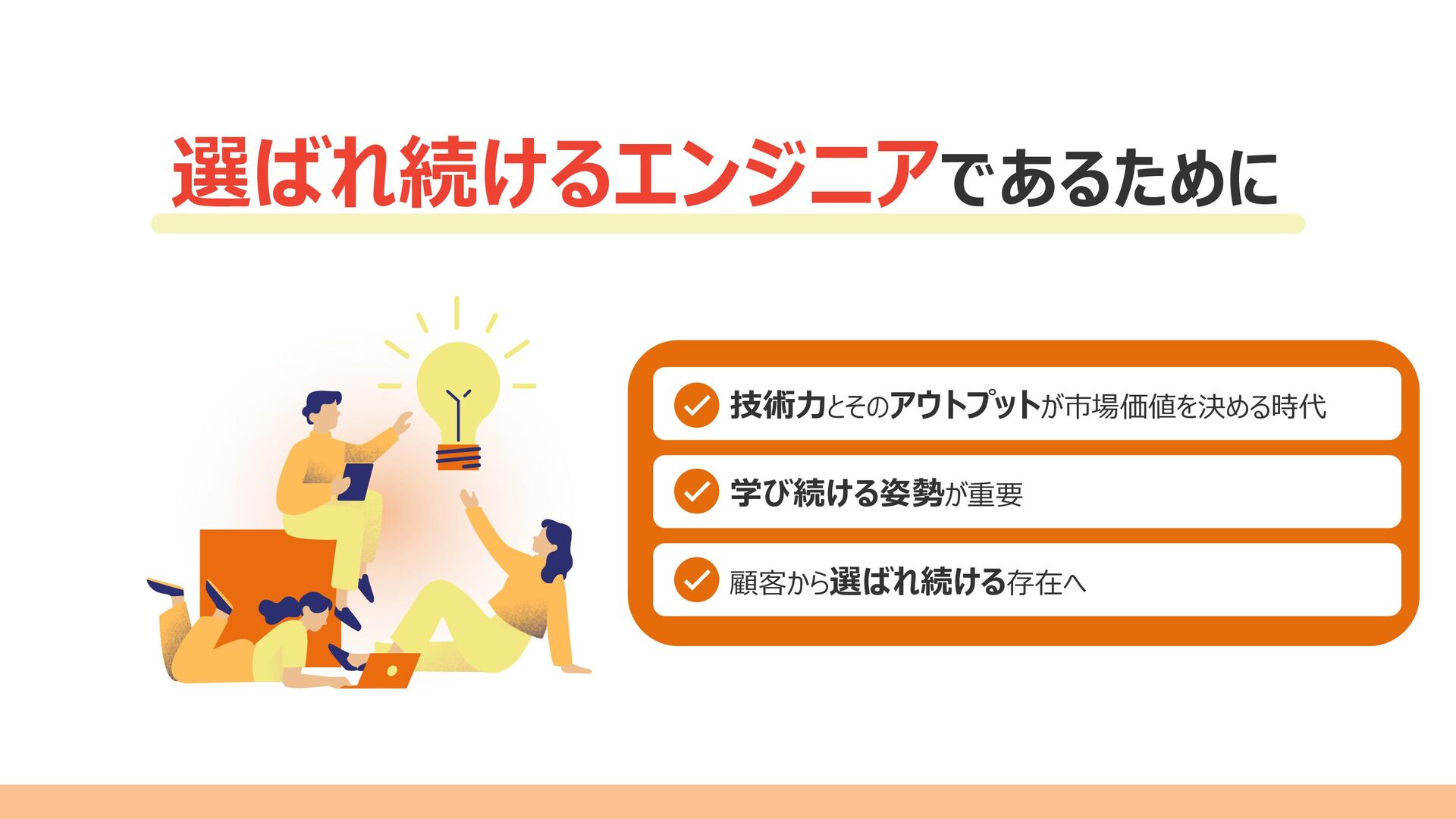 選ばれ続けるエンジニアであるために

技術力とそのアウトプットが市場価値を決める時代

学び続ける姿勢が重要

顧客から選ばれ続ける存在へ